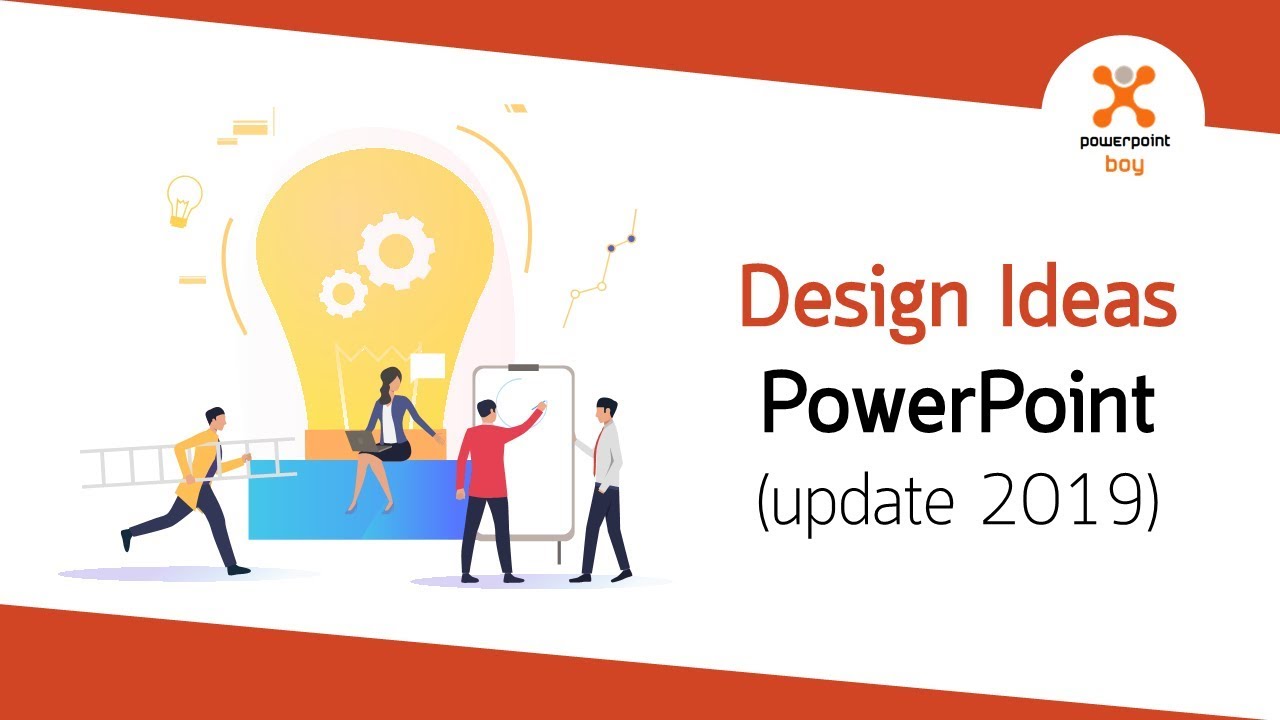 powerpoint
boy

Design Ideas
PowerPoint
(update 2019)